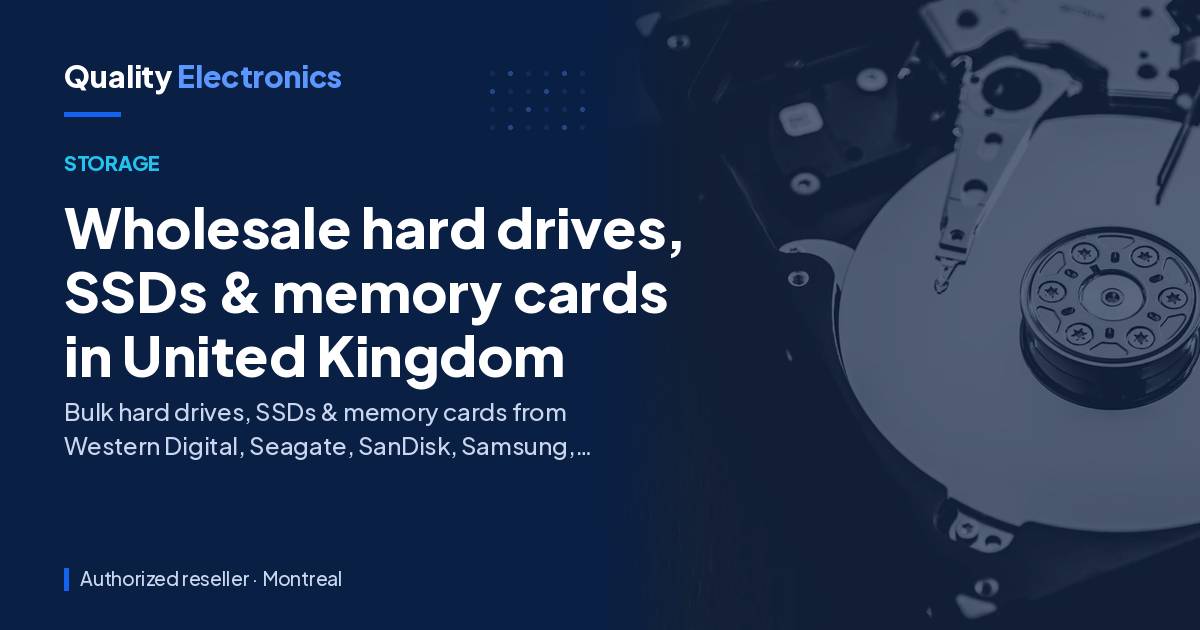 Quality Electronics

STORAGE

Wholesale hard drives, SSDs & memory cards in United Kingdom

Bulk hard drives, SSDs & memory cards from Western Digital, Seagate, SanDisk, Samsung,...

Authorized reseller · Montreal